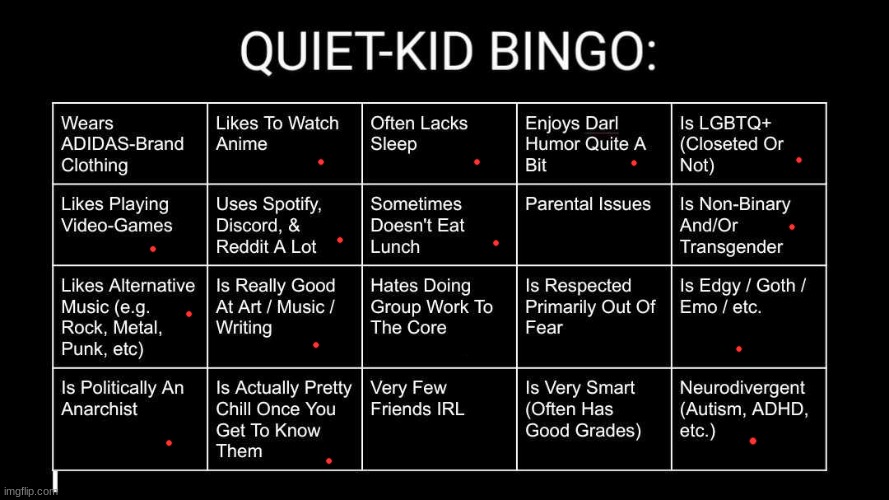 QUIET-KID BINGO:

| Wears ADIDAS-Brand Clothing | Likes To Watch Anime | Often Lacks Sleep | Enjoys Darl Humor Quite A Bit | Is LGBTQ+ (Closeted Or Not) |
|---|---|---|---|---|
| Likes Playing Video-Games | Uses Spotify, Discord, & Reddit A Lot | Sometimes Doesn't Eat Lunch | Parental Issues | Is Non-Binary And/Or Transgender |
| Likes Alternative Music (e.g. Rock, Metal, Punk, etc) | Is Really Good At Art / Music / Writing | Hates Doing Group Work To The Core | Is Respected Primarily Out Of Fear | Is Edgy / Goth / Emo / etc. |
| Is Politically An Anarchist | Is Actually Pretty Chill Once You Get To Know Them | Very Few Friends IRL | Is Very Smart (Often Has Good Grades) | Neurodivergent (Autism, ADHD, etc.) |

imgflip.com